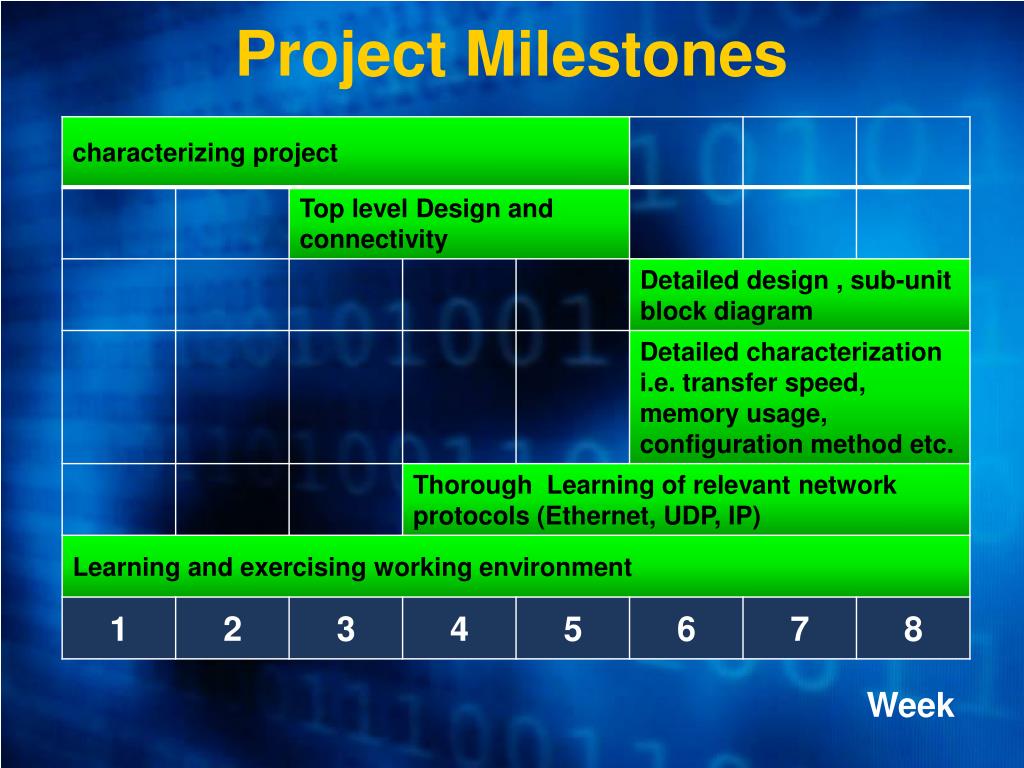 Project Milestones

| characterizing project | | | | | | | |
|---|---|---|---|---|---|---|---|
| | | Top level Design and connectivity | | | | | |
| | | | | | Detailed design , sub-unit block diagram | | |
| | | | | | Detailed characterization i.e. transfer speed, memory usage, configuration method etc. | | |
| | | | Thorough Learning of relevant network protocols (Ethernet, UDP, IP) | | | | |
| Learning and exercising working environment | | | | | | | |
| 1 | 2 | 3 | 4 | 5 | 6 | 7 | 8 |

Week